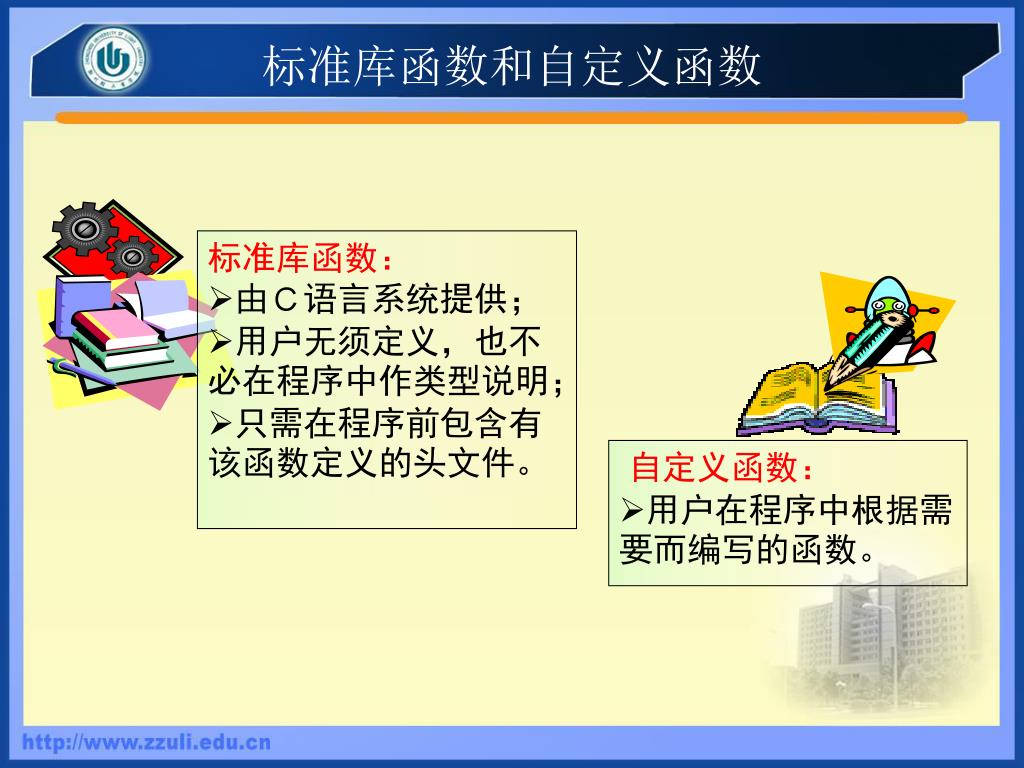 标准库函数和自定义函数

标准库函数：
➢由C语言系统提供；
➢用户无须定义，也不必在程序中作类型说明；
➢只需在程序前包含有该函数定义的头文件。

自定义函数：
➢用户在程序中根据需要而编写的函数。

http://www.zzuli.edu.cn